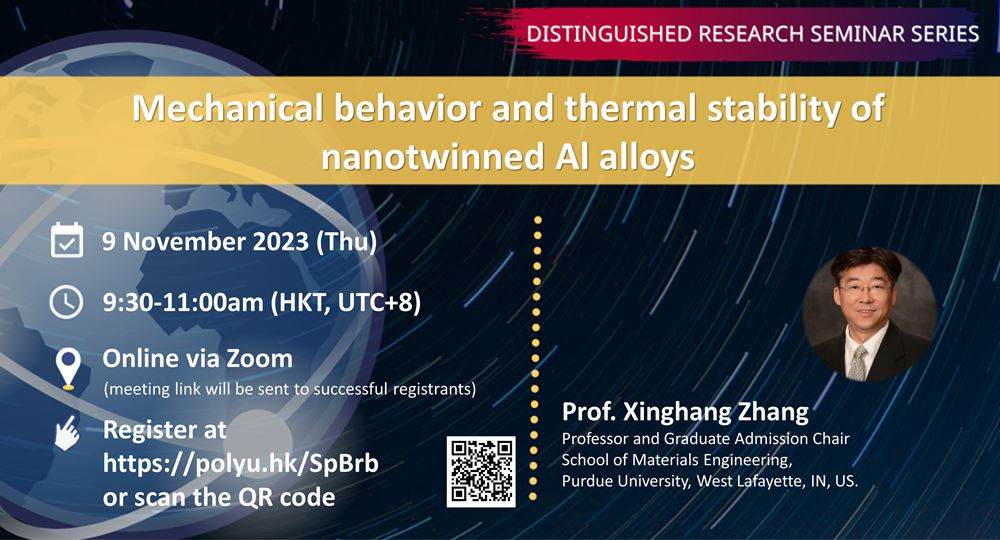 DISTINGUISHED RESEARCH SEMINAR SERIES

Mechanical behavior and thermal stability of nanotwinned Al alloys

9 November 2023 (Thu)

9:30-11:00am (HKT, UTC+8)

Online via Zoom
(meeting link will be sent to successful registrants)

Register at https://polyu.hk/SpBrb or scan the QR code

Prof. Xinghang Zhang
Professor and Graduate Admission Chair
School of Materials Engineering,
Purdue University, West Lafayette, IN, US.